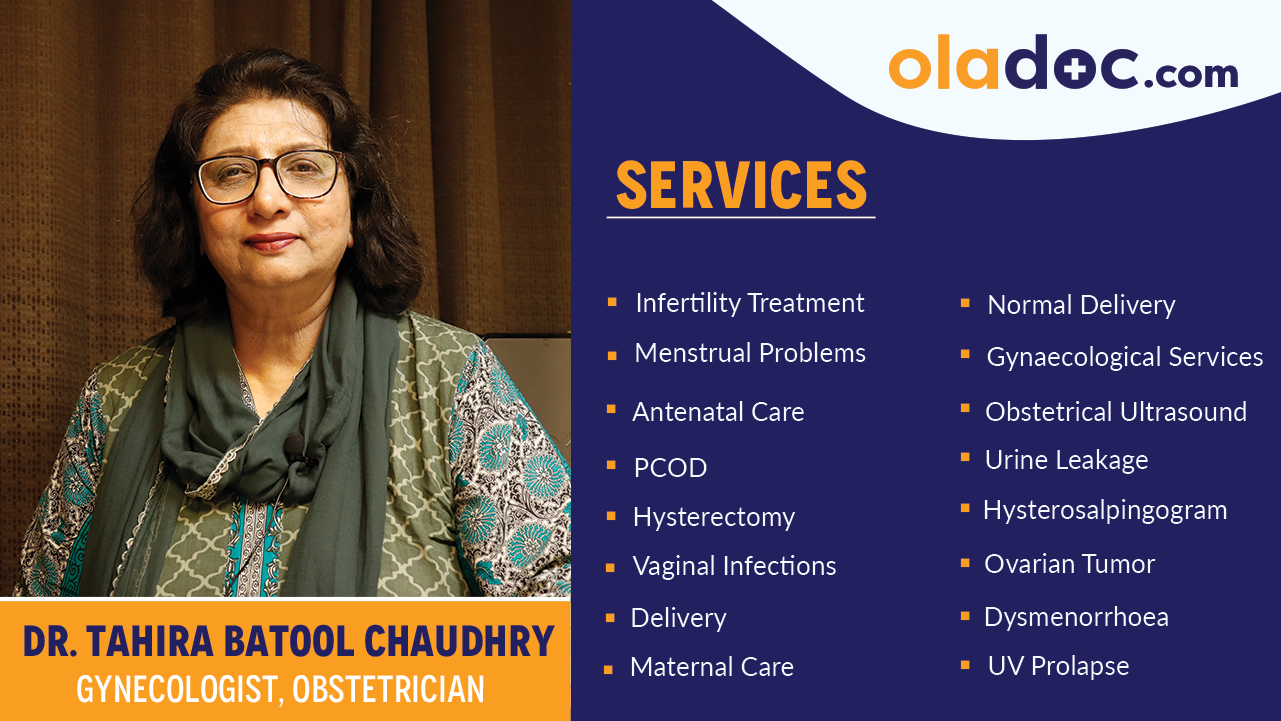 oladoc.com

SERVICES

- Infertility Treatment
- Menstrual Problems
- Antenatal Care
- PCOD
- Hysterectomy
- Vaginal Infections
- Delivery
- Maternal Care

- Normal Delivery
- Gynaecological Services
- Obstetrical Ultrasound
- Urine Leakage
- Hysterosalpingogram
- Ovarian Tumor
- Dysmenorrhoea
- UV Prolapse

DR. TAHIRA BATOOL CHAUDHRY
GYNECOLOGIST, OBSTETRICIAN